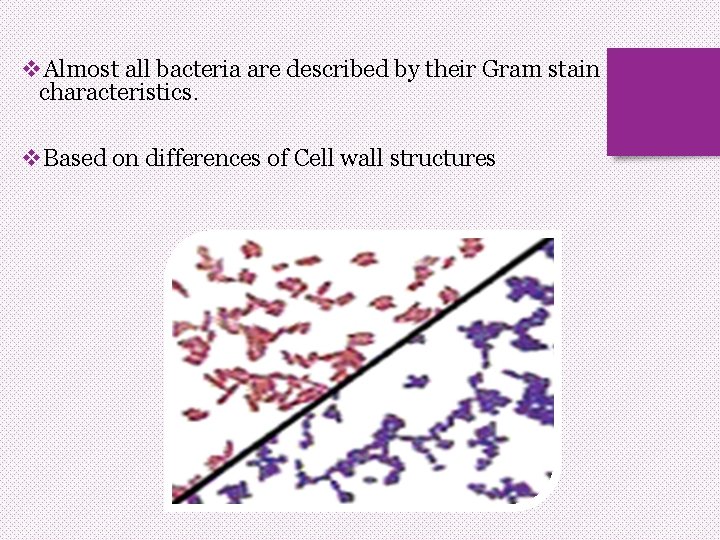 ❖Almost all bacteria are described by their Gram stain characteristics.

❖Based on differences of Cell wall structures